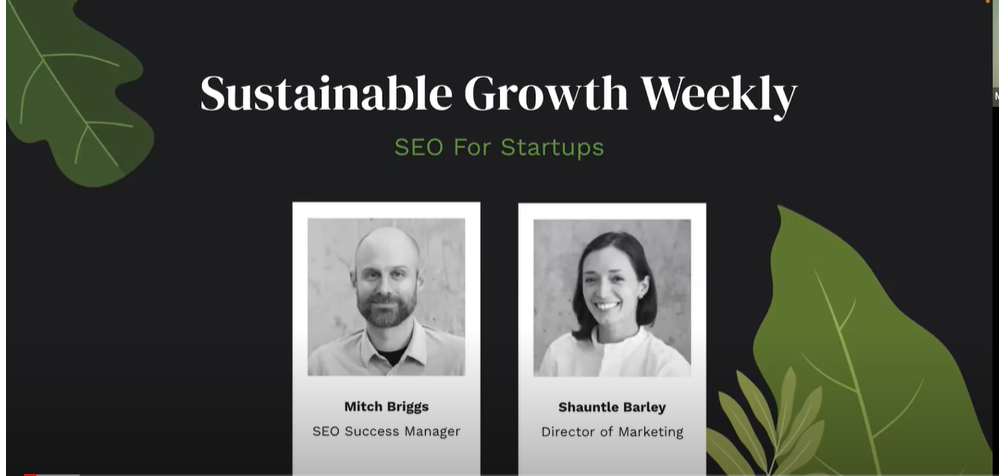 Sustainable Growth Weekly

SEO For Startups

Mitch Briggs
SEO Success Manager

Shauntle Barley
Director of Marketing